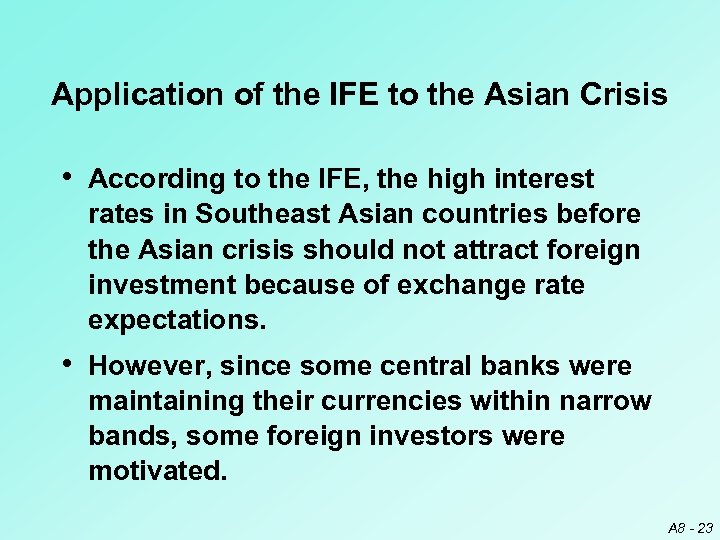 Application of the IFE to the Asian Crisis

• According to the IFE, the high interest rates in Southeast Asian countries before the Asian crisis should not attract foreign investment because of exchange rate expectations.

• However, since some central banks were maintaining their currencies within narrow bands, some foreign investors were motivated.

A8 - 23